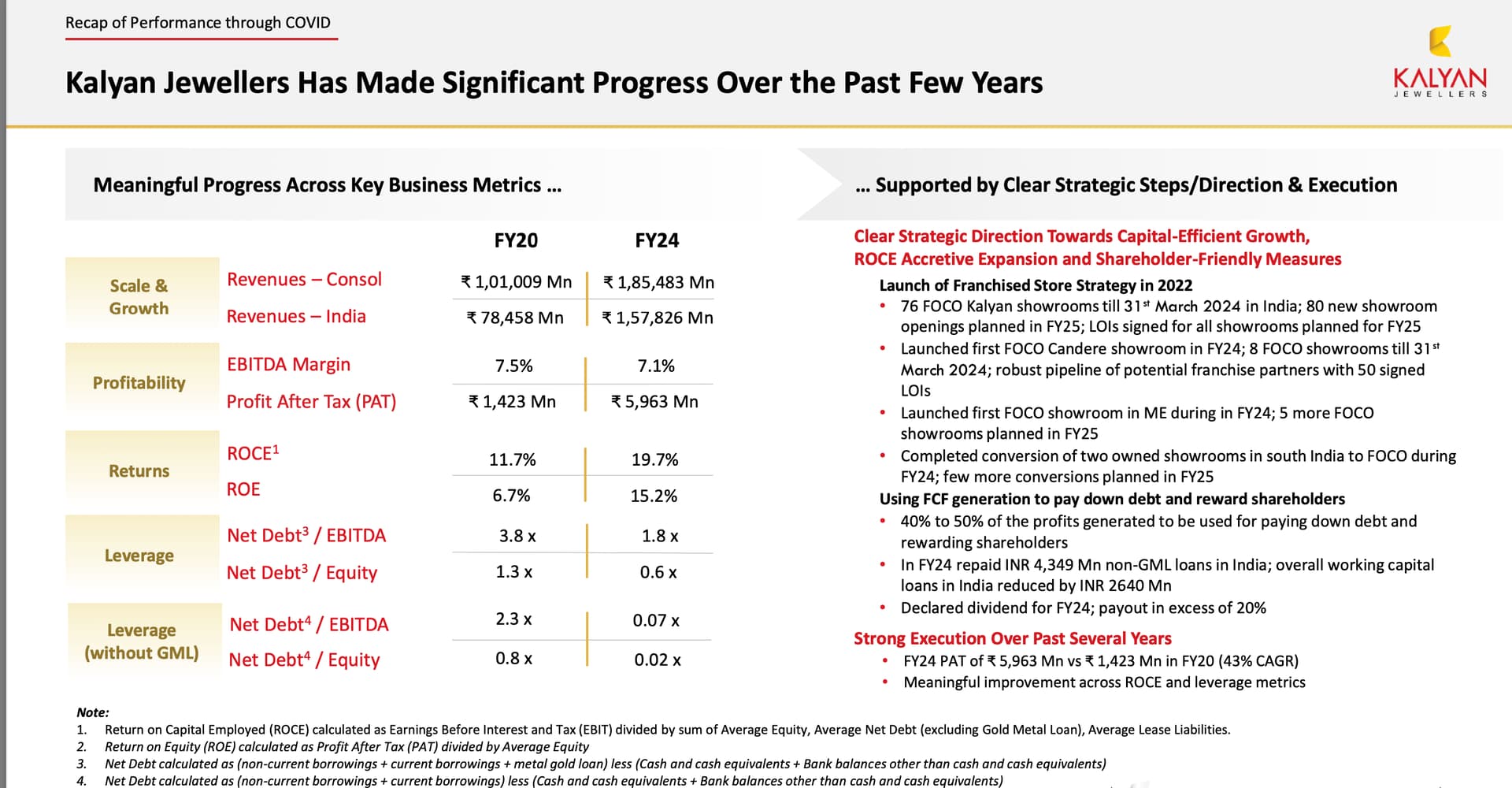 Recap of Performance through COVID

Kalyan Jewellers Has Made Significant Progress Over the Past Few Years

KALYAN
JEWELLERS

Meaningful Progress Across Key Business Metrics ...

| | | FY20 | FY24 |
|---|---|---|---|
| Scale & Growth | Revenues – Consol | ₹ 1,01,009 Mn | ₹ 1,85,483 Mn |
| | Revenues – India | ₹ 78,458 Mn | ₹ 1,57,826 Mn |
| Profitability | EBITDA Margin | 7.5% | 7.1% |
| | Profit After Tax (PAT) | ₹ 1,423 Mn | ₹ 5,963 Mn |
| Returns | ROCE$^1$ | 11.7% | 19.7% |
| | ROE | 6.7% | 15.2% |
| Leverage | Net Debt$^3$ / EBITDA | 3.8 x | 1.8 x |
| | Net Debt$^3$ / Equity | 1.3 x | 0.6 x |
| Leverage (without GML) | Net Debt$^4$ / EBITDA | 2.3 x | 0.07 x |
| | Net Debt$^4$ / Equity | 0.8 x | 0.02 x |

... Supported by Clear Strategic Steps/Direction & Execution

Clear Strategic Direction Towards Capital-Efficient Growth, ROCE Accretive Expansion and Shareholder-Friendly Measures

Launch of Franchised Store Strategy in 2022
• 76 FOCO Kalyan showrooms till 31$^{st}$ March 2024 in India; 80 new showroom openings planned in FY25; LOIs signed for all showrooms planned for FY25
• Launched first FOCO Candere showroom in FY24; 8 FOCO showrooms till 31$^{st}$ March 2024; robust pipeline of potential franchise partners with 50 signed LOIs
• Launched first FOCO showroom in ME during in FY24; 5 more FOCO showrooms planned in FY25
• Completed conversion of two owned showrooms in south India to FOCO during FY24; few more conversions planned in FY25

Using FCF generation to pay down debt and reward shareholders
• 40% to 50% of the profits generated to be used for paying down debt and rewarding shareholders
• In FY24 repaid INR 4,349 Mn non-GML loans in India; overall working capital loans in India reduced by INR 2640 Mn
• Declared dividend for FY24; payout in excess of 20%

Strong Execution Over Past Several Years
• FY24 PAT of ₹ 5,963 Mn vs ₹ 1,423 Mn in FY20 (43% CAGR)
• Meaningful improvement across ROCE and leverage metrics

Note:
1. Return on Capital Employed (ROCE) calculated as Earnings Before Interest and Tax (EBIT) divided by sum of Average Equity, Average Net Debt (excluding Gold Metal Loan), Average Lease Liabilities.
2. Return on Equity (ROE) calculated as Profit After Tax (PAT) divided by Average Equity
3. Net Debt calculated as (non-current borrowings + current borrowings + metal gold loan) less (Cash and cash equivalents + Bank balances other than cash and cash equivalents)
4. Net Debt calculated as (non-current borrowings + current borrowings) less (Cash and cash equivalents + Bank balances other than cash and cash equivalents)